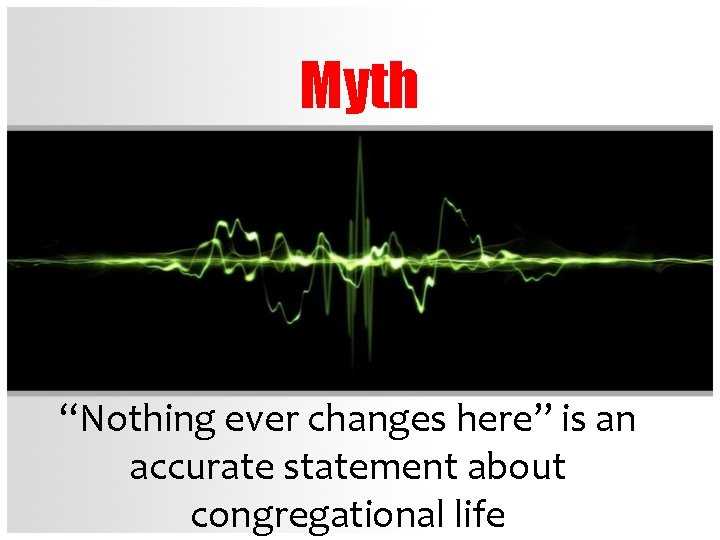 Myth

"Nothing ever changes here" is an accurate statement about congregational life